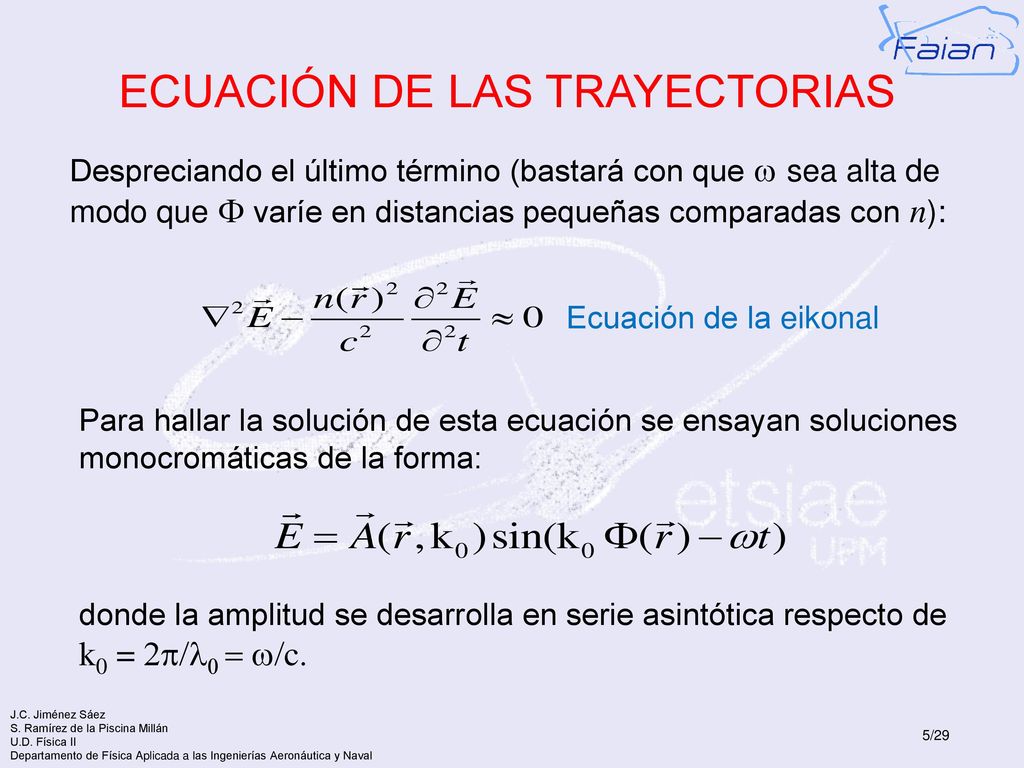 Faian

ECUACIÓN DE LAS TRAYECTORIAS

Despreciando el último término (bastará con que $\omega$ sea alta de modo que $\Phi$ varíe en distancias pequeñas comparadas con $n$):

$\nabla^2 \vec{E} - \frac{n(\vec{r})^2}{c^2} \frac{\partial^2 \vec{E}}{\partial^2 t} \approx 0$ Ecuación de la eikonal

Para hallar la solución de esta ecuación se ensayan soluciones monocromáticas de la forma:

$\vec{E} = \vec{A}(\vec{r}, k_0) \sin(k_0 \Phi(\vec{r}) - \omega t)$

donde la amplitud se desarrolla en serie asintótica respecto de $k_0 = 2\pi/\lambda_0 = \omega/c$.

etsiae UPM

J.C. Jiménez Sáez
S. Ramírez de la Piscina Millán
U.D. Física II
Departamento de Física Aplicada a las Ingenierías Aeronáutica y Naval

5/29